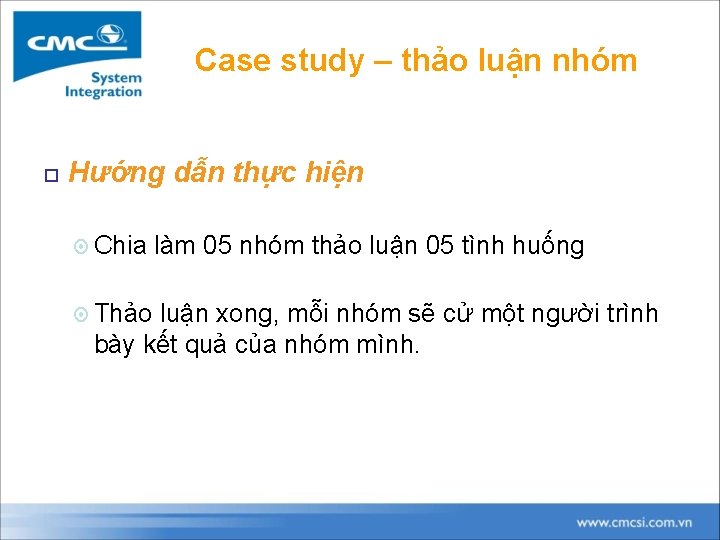 CMC
System Integration

Case study – thảo luận nhóm

Hướng dẫn thực hiện

Chia làm 05 nhóm thảo luận 05 tình huống

Thảo luận xong, mỗi nhóm sẽ cử một người trình bày kết quả của nhóm mình.

www.cmcsi.com.vn